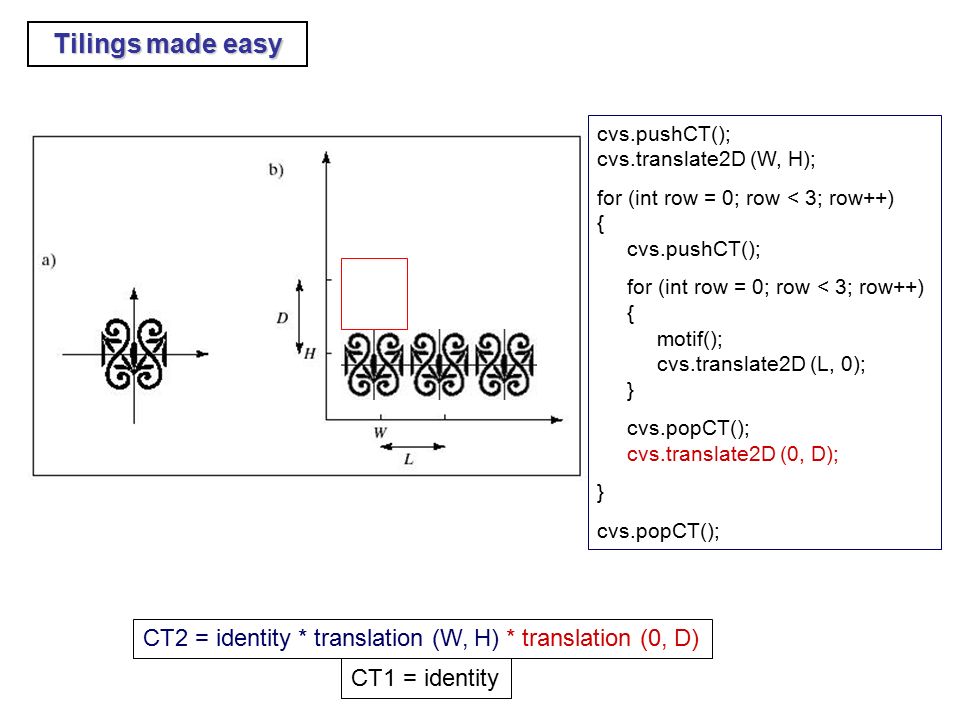 Tilings made easy

a)

b)

D

H

W

L

cvs.pushCT();
cvs.translate2D (W, H);

for (int row = 0; row < 3; row++)
{
cvs.pushCT();

for (int row = 0; row < 3; row++)
{
motif();
cvs.translate2D (L, 0);
}

cvs.popCT();
cvs.translate2D (0, D);

}

cvs.popCT();

CT2 = identity * translation (W, H) * translation (0, D)

CT1 = identity